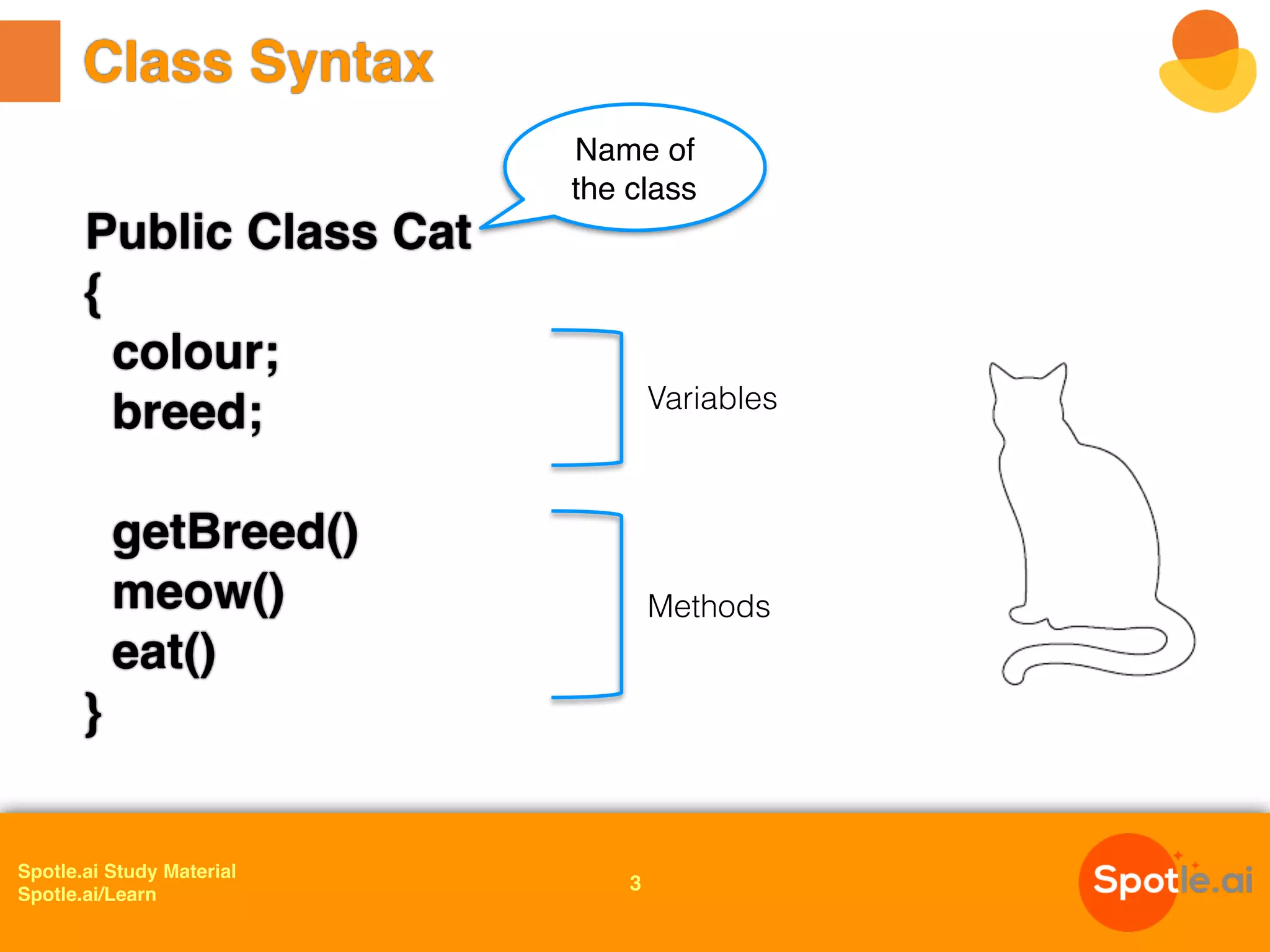 Class Syntax

Name of the class

Public Class Cat
{
colour;
breed;

getBreed()
meow()
eat()
}

Variables

Methods

Spotle.ai Study Material
Spotle.ai/Learn

3

Spotle.ai